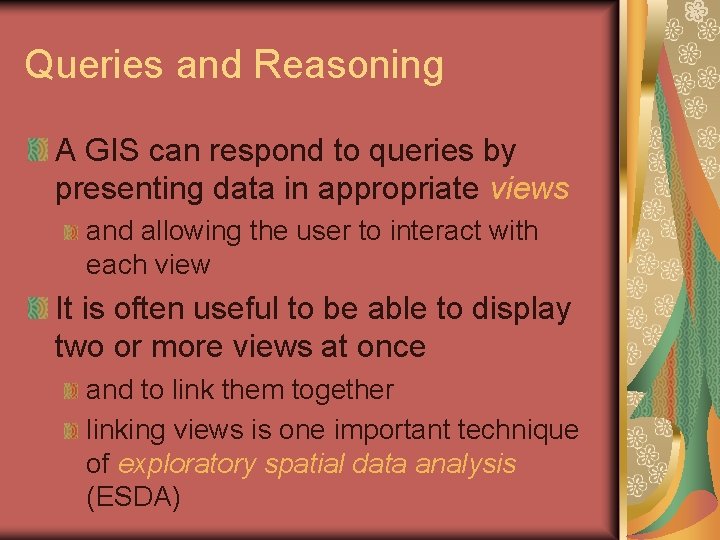 Queries and Reasoning

A GIS can respond to queries by presenting data in appropriate views

and allowing the user to interact with each view

It is often useful to be able to display two or more views at once

and to link them together

linking views is one important technique of exploratory spatial data analysis (ESDA)